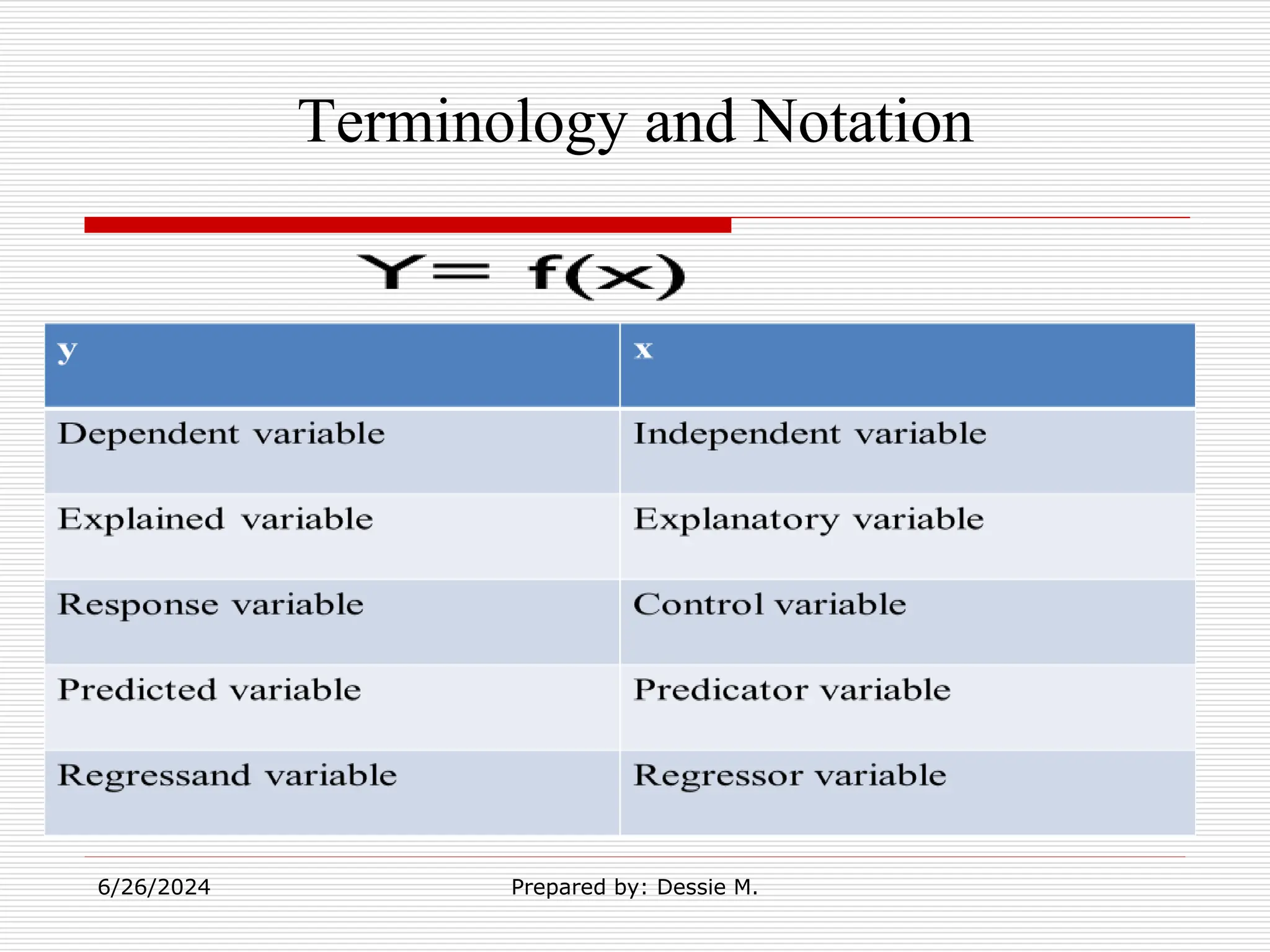 Terminology and Notation

$Y = f(x)$

| y | x |
|---|---|
| Dependent variable | Independent variable |
| Explained variable | Explanatory variable |
| Response variable | Control variable |
| Predicted variable | Predicator variable |
| Regressand variable | Regressor variable |

6/26/2024

Prepared by: Dessie M.